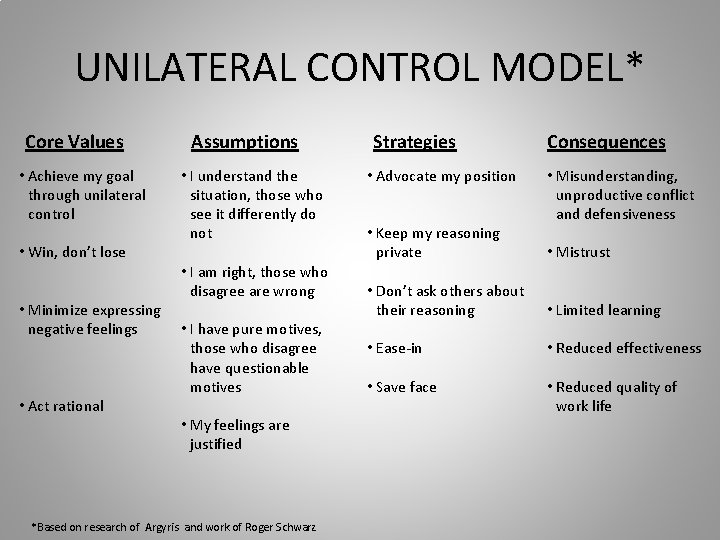 UNILATERAL CONTROL MODEL*

Core Values

• Achieve my goal through unilateral control

• Win, don't lose

• Minimize expressing negative feelings

• Act rational

Assumptions

• I understand the situation, those who see it differently do not

• I am right, those who disagree are wrong

• I have pure motives, those who disagree have questionable motives

• My feelings are justified

Strategies

• Advocate my position

• Keep my reasoning private

• Don't ask others about their reasoning

• Ease-in

• Save face

Consequences

• Misunderstanding, unproductive conflict and defensiveness

• Mistrust

• Limited learning

• Reduced effectiveness

• Reduced quality of work life

*Based on research of Argyris and work of Roger Schwarz